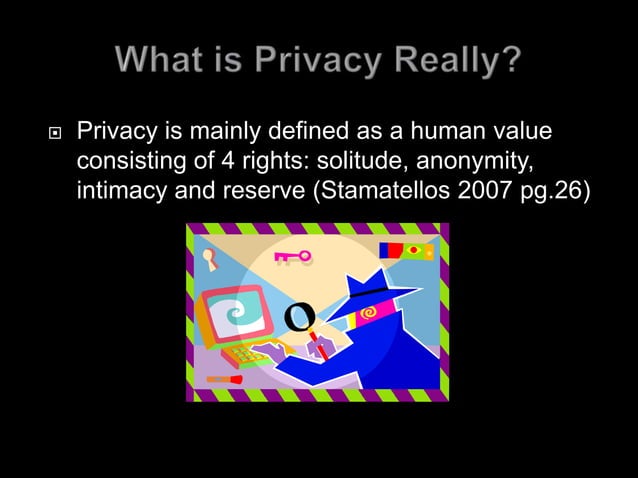 What is Privacy Really?

Privacy is mainly defined as a human value consisting of 4 rights: solitude, anonymity, intimacy and reserve (Stamatellos 2007 pg.26)